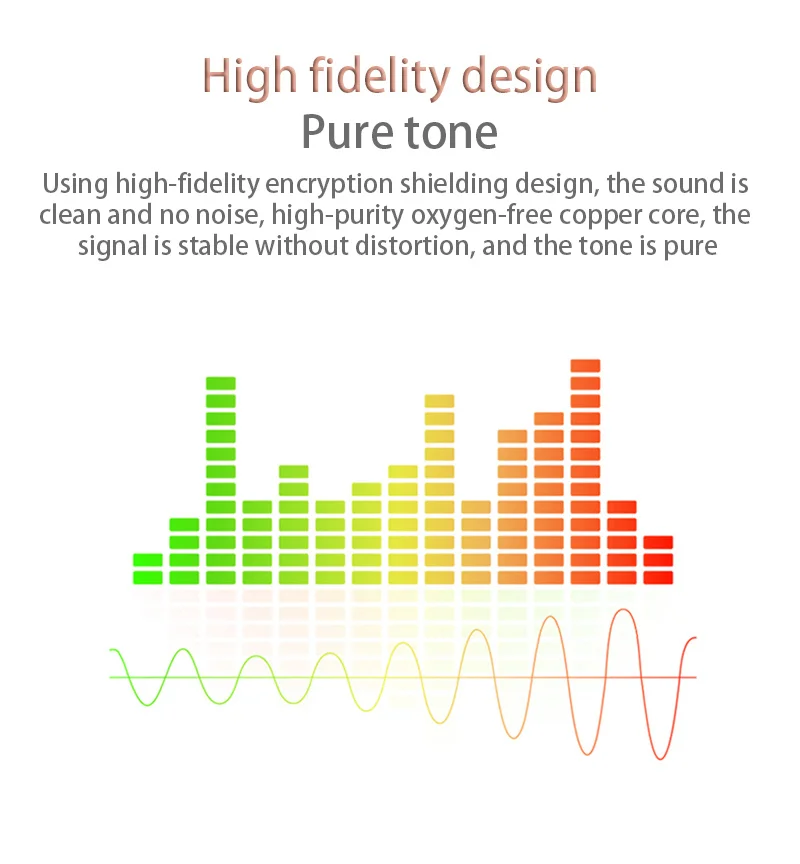 High fidelity design
Pure tone
Using high-fidelity encryption shielding design, the sound is clean and no noise, high-purity oxygen-free copper core, the signal is stable without distortion, and the tone is pure